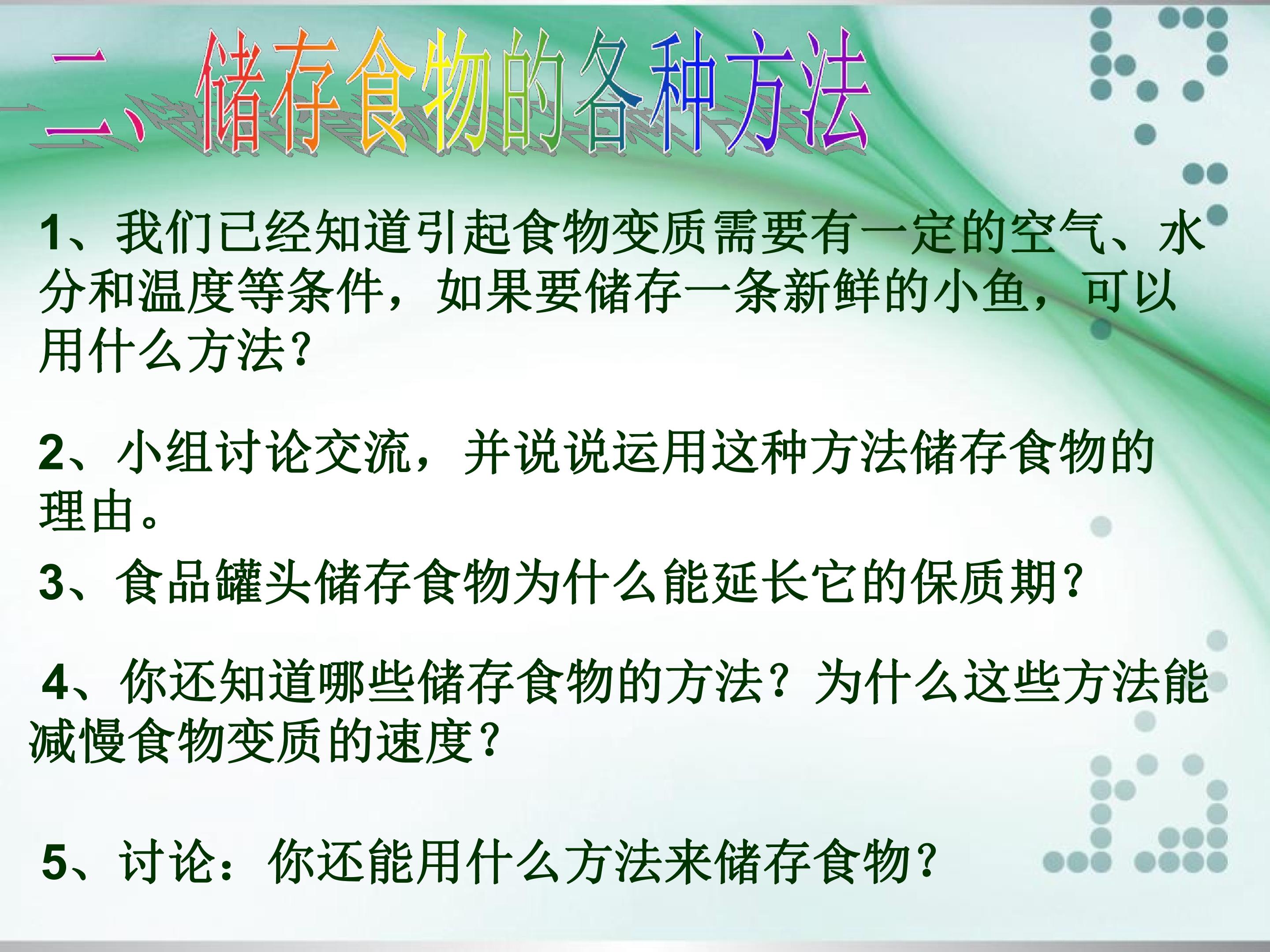 二、储存食物的各种方法

1、我们已经知道引起食物变质需要有一定的空气、水分和温度等条件，如果要储存一条新鲜的小鱼，可以用什么方法？

2、小组讨论交流，并说说运用这种方法储存食物的理由。

3、食品罐头储存食物为什么能延长它的保质期？

4、你还知道哪些储存食物的方法？为什么这些方法能减慢食物变质的速度？

5、讨论：你还能用什么方法来储存食物？